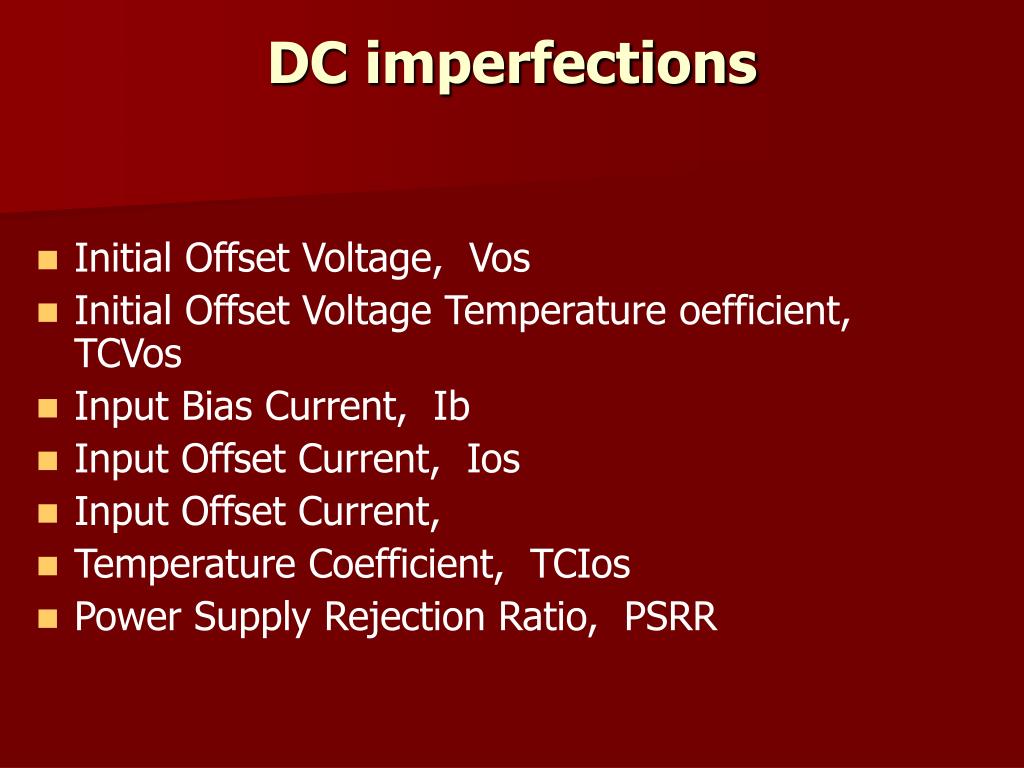 DC imperfections

- Initial Offset Voltage, Vos
- Initial Offset Voltage Temperature oefficient, TCVos
- Input Bias Current, Ib
- Input Offset Current, Ios
- Input Offset Current,
- Temperature Coefficient, TCIos
- Power Supply Rejection Ratio, PSRR